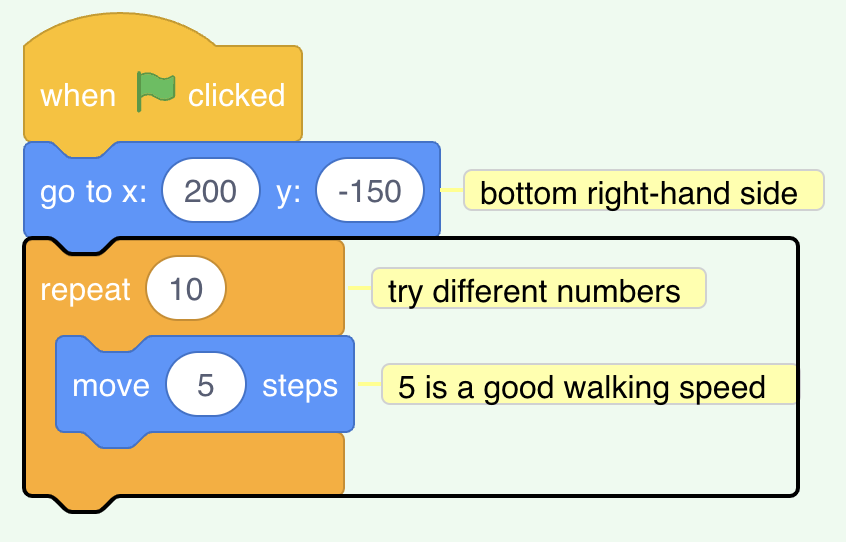 when clicked

go to x: 200 y: -150

bottom right-hand side

repeat 10

try different numbers

move 5 steps

5 is a good walking speed